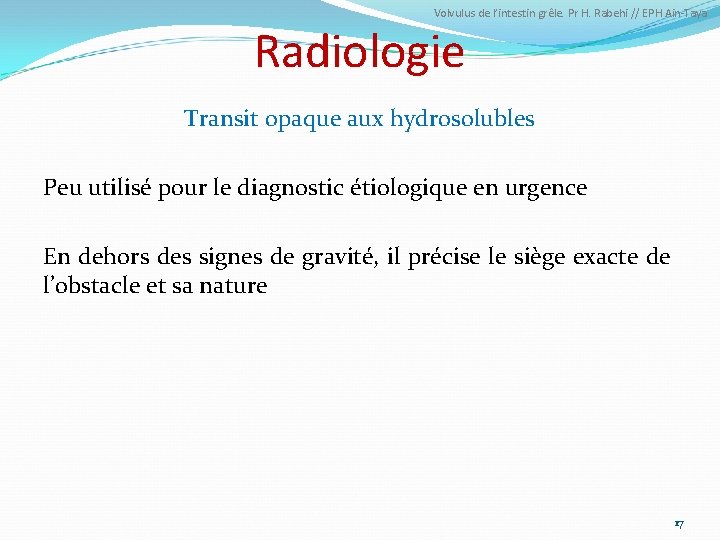 Volvulus de l'intestin grêle. Pr H. Rabehi // EPH Ain-Taya

Radiologie

Transit opaque aux hydrosolubles

Peu utilisé pour le diagnostic étiologique en urgence

En dehors des signes de gravité, il précise le siège exacte de l'obstacle et sa nature

17